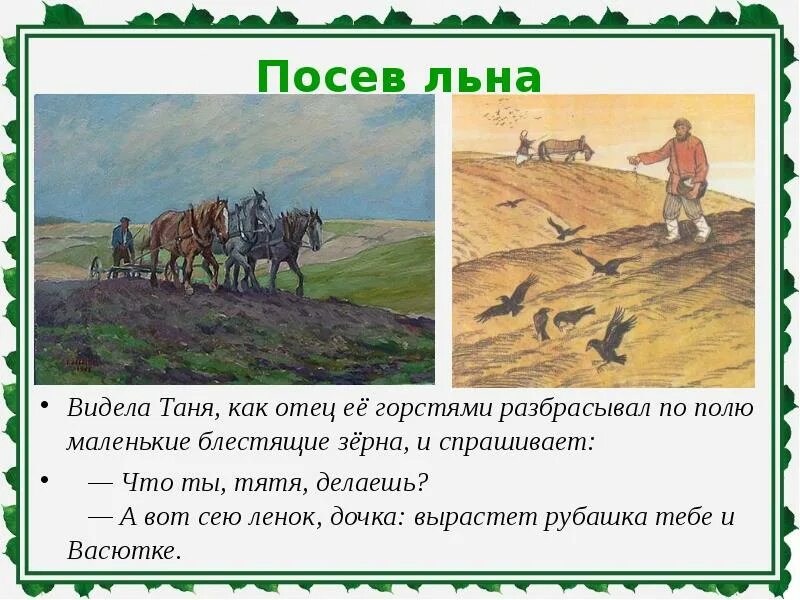 Посев льна

• Видела Таня, как отец её горстями разбрасывал по полю маленькие блестящие зёрна, и спрашивает:

• — Что ты, тятя, делаешь?
— А вот сею ленок, дочка: вырастет рубашка тебе и Васютке.